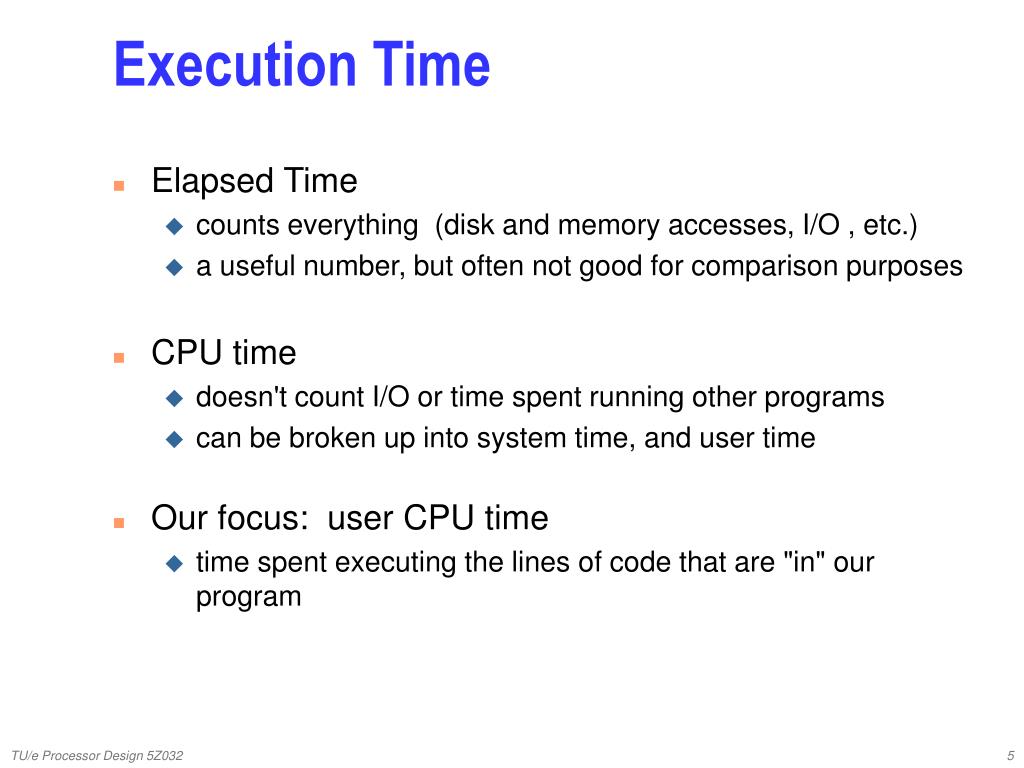 Execution Time

Elapsed Time

counts everything (disk and memory accesses, I/O , etc.)

a useful number, but often not good for comparison purposes

CPU time

doesn't count I/O or time spent running other programs

can be broken up into system time, and user time

Our focus: user CPU time

time spent executing the lines of code that are "in" our program

TU/e Processor Design 5Z032

5